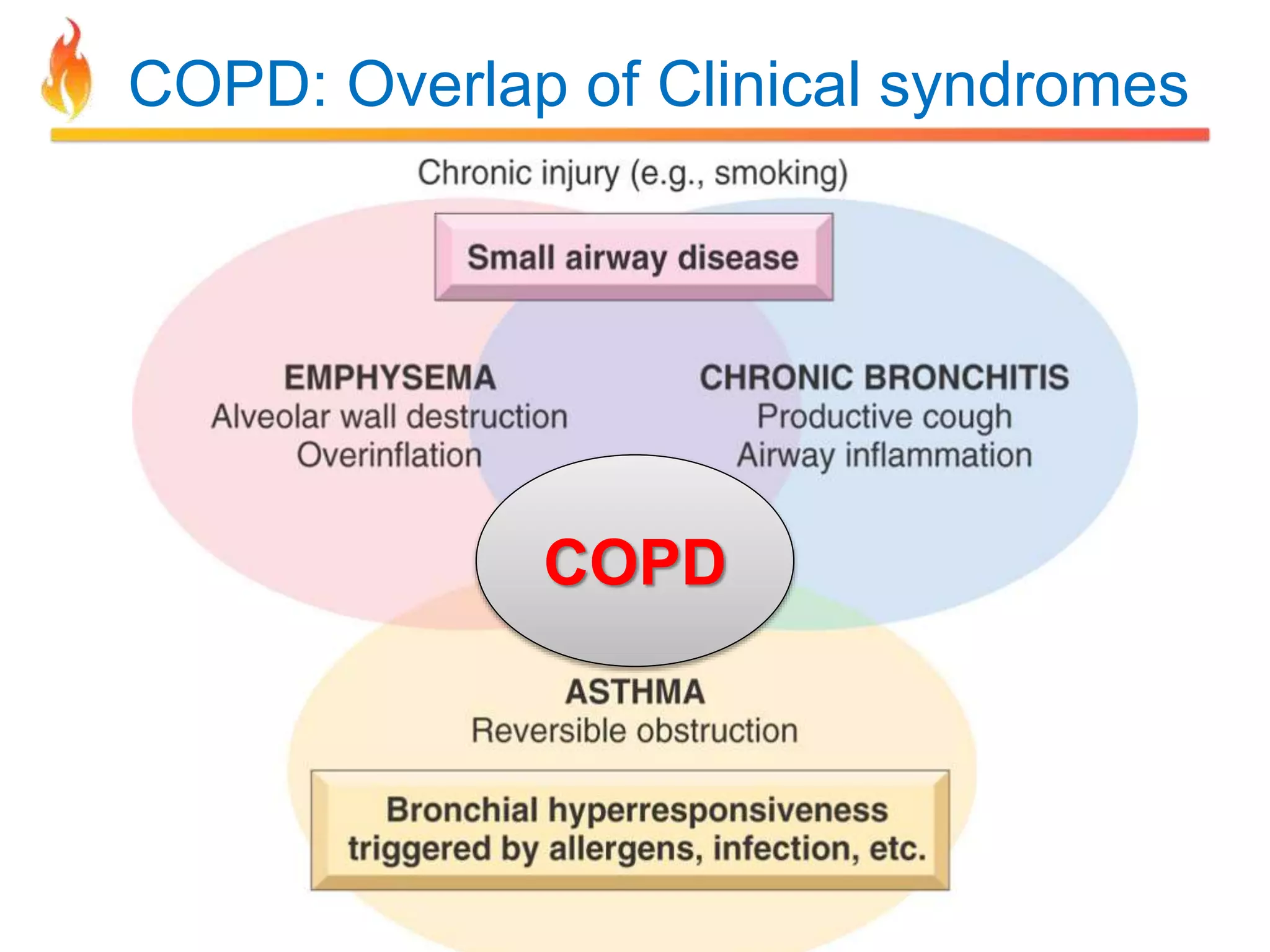 COPD: Overlap of Clinical syndromes

Chronic injury (e.g., smoking)

Small airway disease

EMPHYSEMA
Alveolar wall destruction
Overinflation

CHRONIC BRONCHITIS
Productive cough
Airway inflammation

COPD

ASTHMA
Reversible obstruction

Bronchial hyperresponsiveness triggered by allergens, infection, etc.